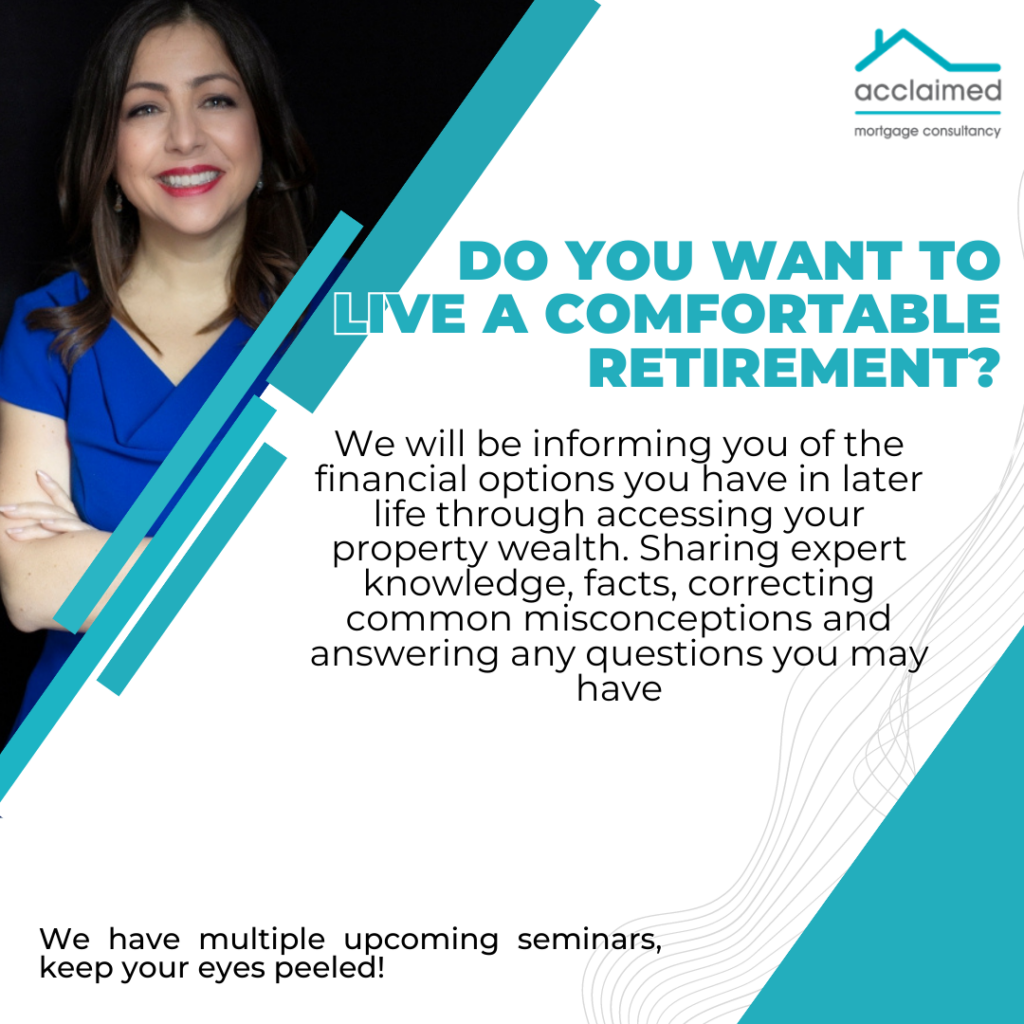 acclaimed
mortgage consultancy

DO YOU WANT TO LIVE A COMFORTABLE RETIREMENT?

We will be informing you of the financial options you have in later life through accessing your property wealth. Sharing expert knowledge, facts, correcting common misconceptions and answering any questions you may have

We have multiple upcoming seminars, keep your eyes peeled!